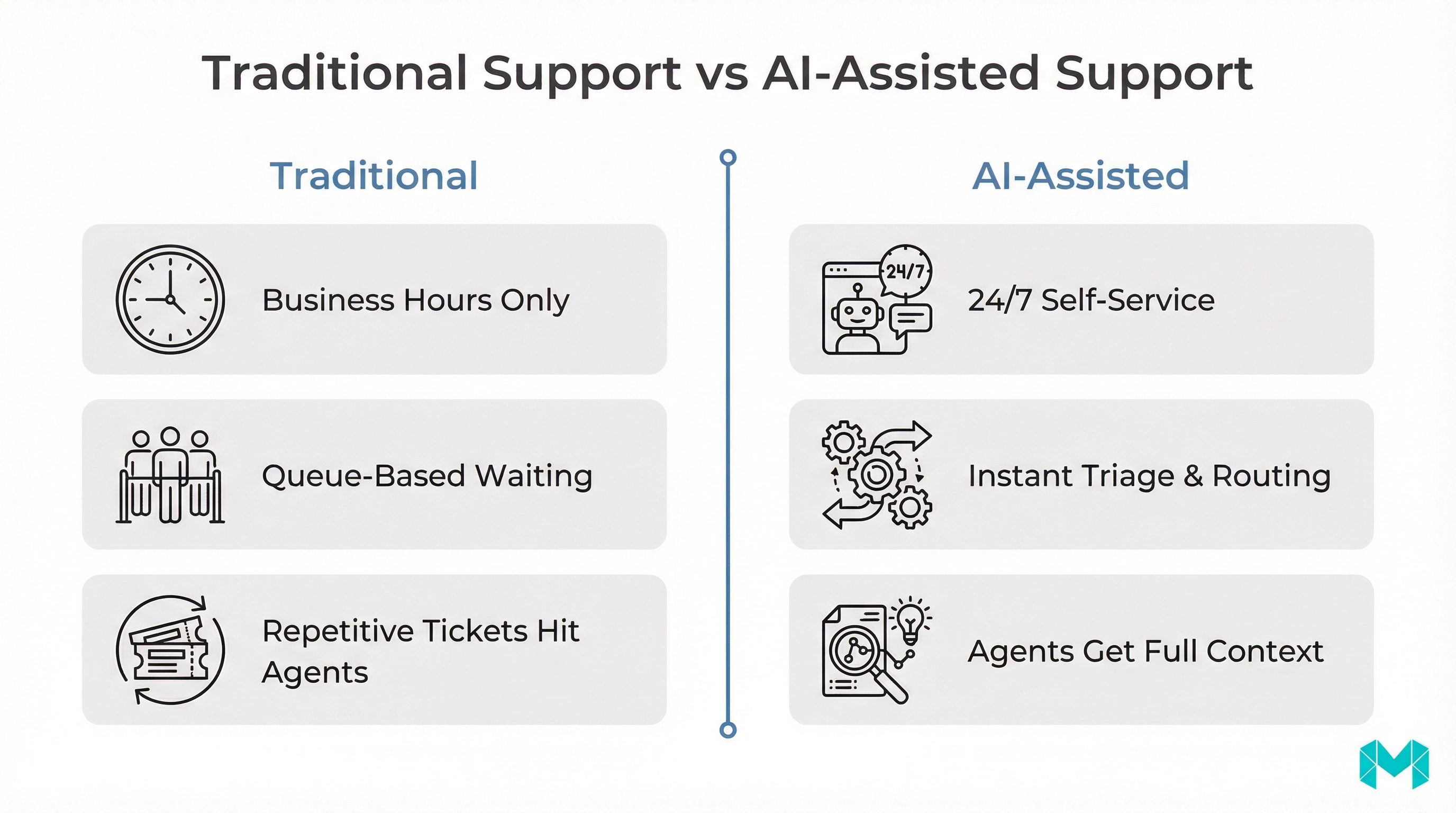 Traditional Support vs AI-Assisted Support

Traditional

Business Hours Only

Queue-Based Waiting

Repetitive Tickets Hit Agents

AI-Assisted

24/7

24/7 Self-Service

Instant Triage & Routing

Agents Get Full Context